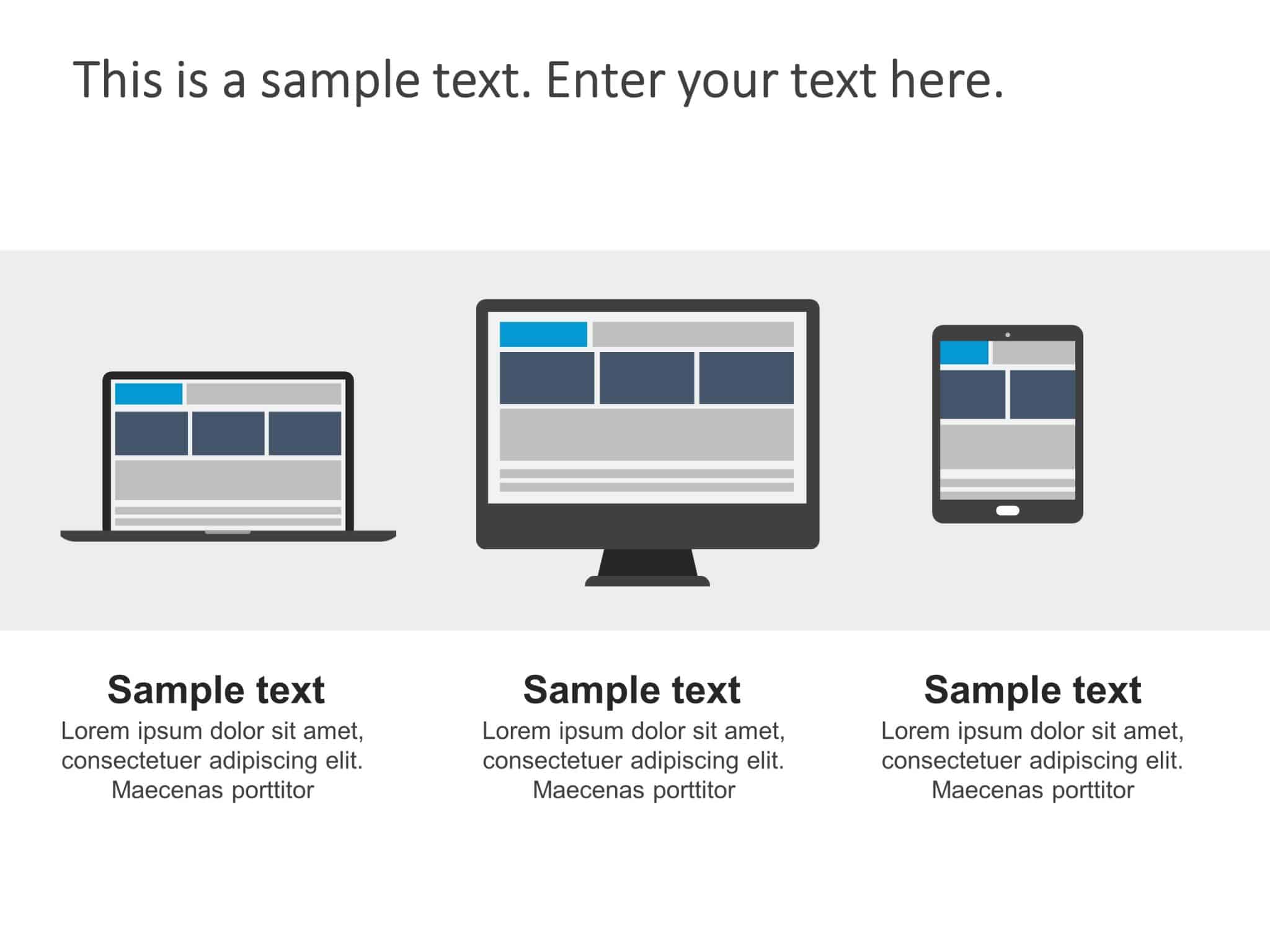 This is a sample text. Enter your text here.

Sample text
Lorem ipsum dolor sit amet, consectetuer adipiscing elit. Maecenas porttitor

Sample text
Lorem ipsum dolor sit amet, consectetuer adipiscing elit. Maecenas porttitor

Sample text
Lorem ipsum dolor sit amet, consectetuer adipiscing elit. Maecenas porttitor